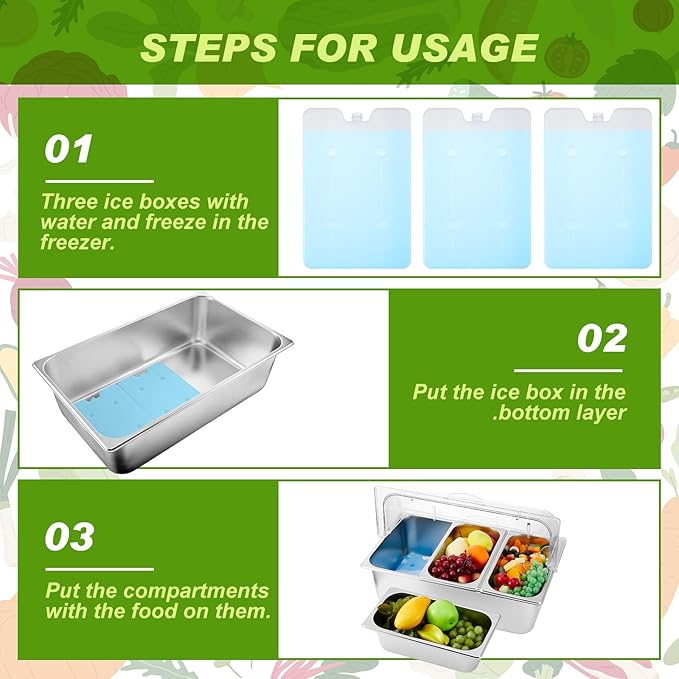 STEPS FOR USAGE

01

Three ice boxes with water and freeze in the freezer.

02

Put the ice box in the .bottom layer

03

Put the compartments with the food on them.